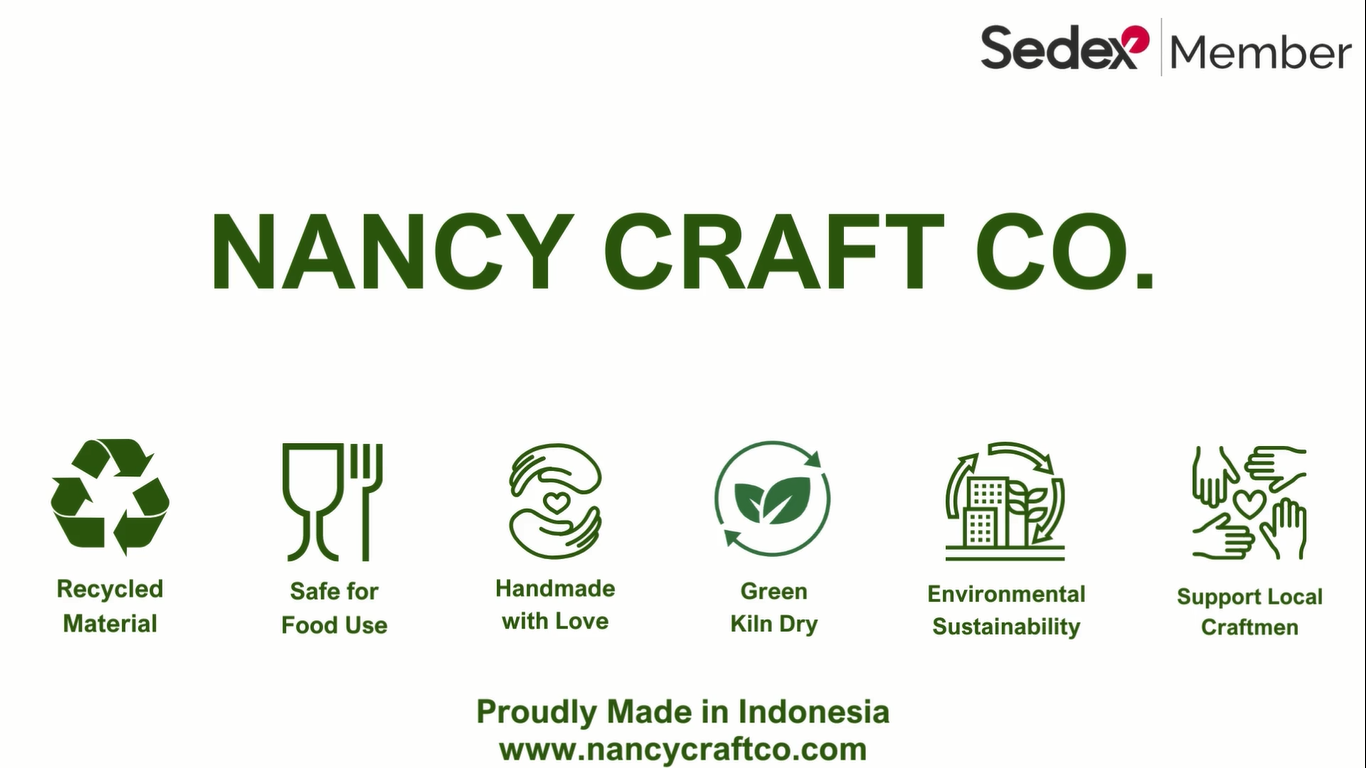 Sedex Member

NANCY CRAFT CO.

Recycled Material

Safe for Food Use

Handmade with Love

Green Kiln Dry

Environmental Sustainability

Support Local Craftmen

Proudly Made in Indonesia
www.nancycraftco.com